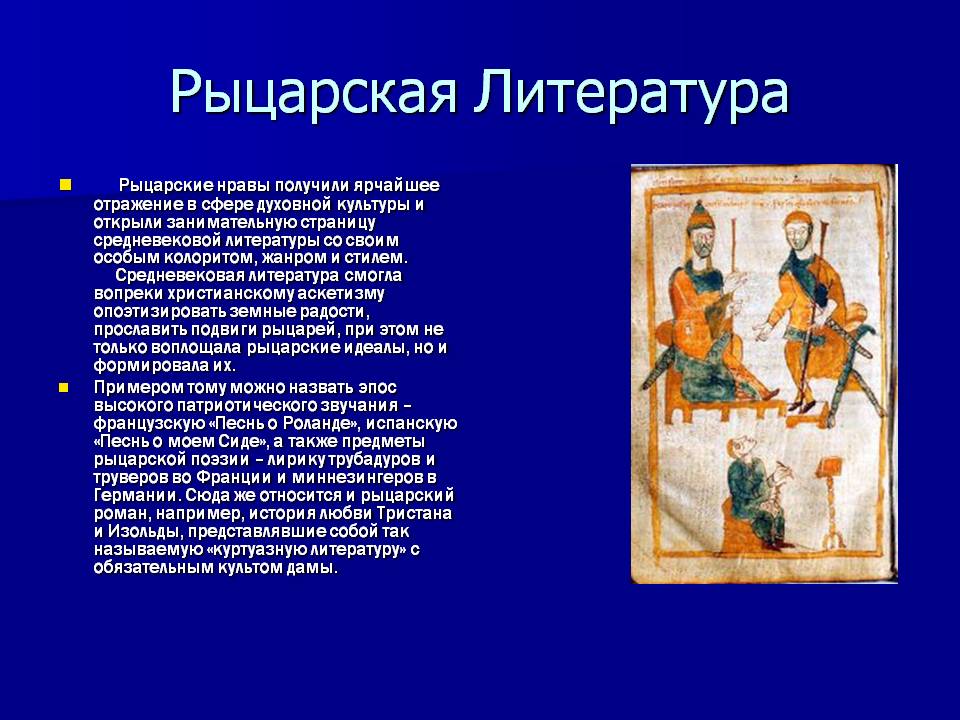 Рыцарская Литература

Рыцарские нравы получили ярчайшее отражение в сфере духовной культуры и открыли занимательную страницу средневековой литературы со своим особым колоритом, жанром и стилем.

Средневековая литература смогла вопреки христианскому аскетизму опоэтизировать земные радости, прославить подвиги рыцарей, при этом не только воплощала рыцарские идеалы, но и формировала их.

Примером тому можно назвать эпос высокого патриотического звучания – французскую «Песнь о Роланде», испанскую «Песнь о моем Сиде», а также предметы рыцарской поэзии – лирику трубадуров и труверов во Франции и миннезингеров в Германии. Сюда же относится и рыцарский роман, например, история любви Тристана и Изольды, представлявшие собой так называемую «куртуазную литературу» с обязательным культом дамы.